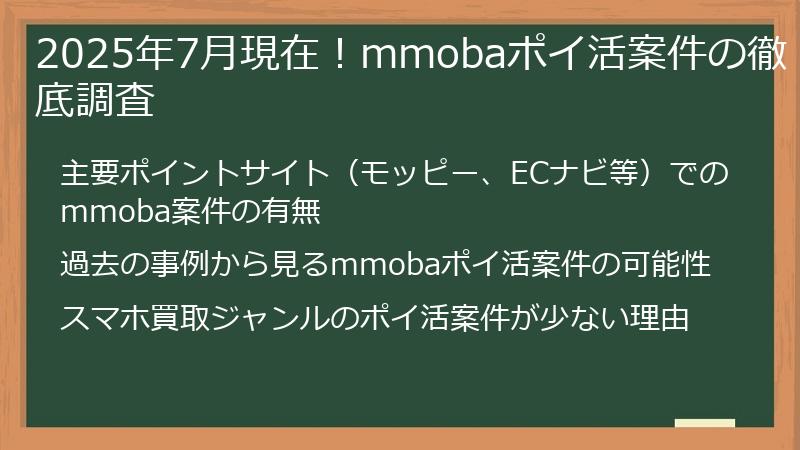 2025年7月現在！mmobaポイ活案件の徹底調査

主要ポイントサイト（モッピー、ECナビ等）でのmmoba案件の有無

過去の事例から見るmmobaポイ活案件の可能性

スマホ買取ジャンルのポイ活案件が少ない理由